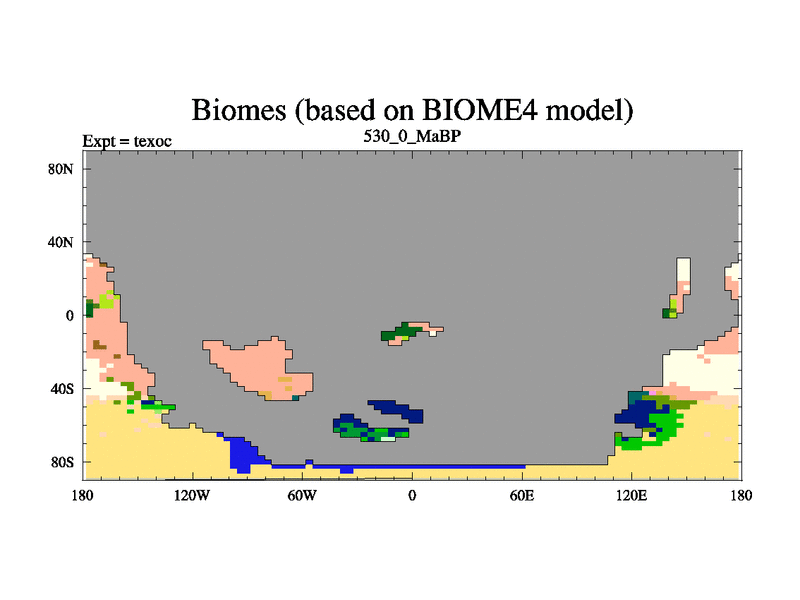 Biomes (based on BIOME4 model)
Expt = texoc
530_0_MaBP

80N
40N
0
40S
80S

180
120W
60W
0
60E
120E
180